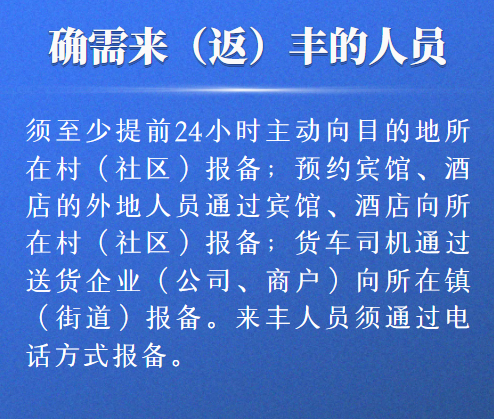 确需来（返）丰的人员

须至少提前24小时主动向目的地所在村（社区）报备；预约宾馆、酒店的外地人员通过宾馆、酒店向所在村（社区）报备；货车司机通过送货企业（公司、商户）向所在镇（街道）报备。来丰人员须通过电话方式报备。